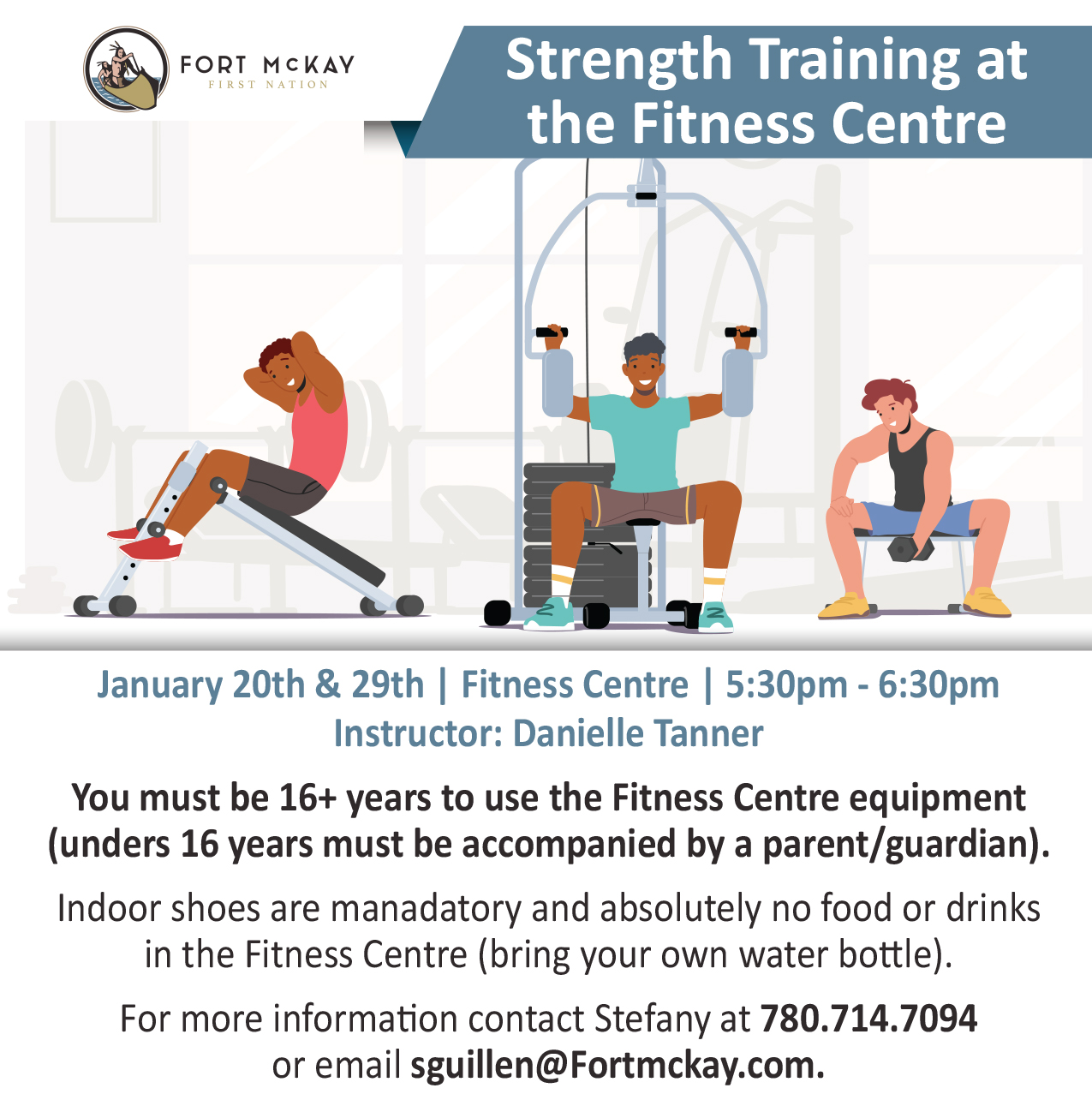 FORT McKAY
FIRST NATION

Strength Training at the Fitness Centre

January 20th & 29th | Fitness Centre | 5:30pm - 6:30pm
Instructor: Danielle Tanner

You must be 16+ years to use the Fitness Centre equipment (unders 16 years must be accompanied by a parent/guardian).

Indoor shoes are manadatory and absolutely no food or drinks in the Fitness Centre (bring your own water bottle).

For more information contact Stefany at 780.714.7094 or email sguillen@Fortmckay.com.